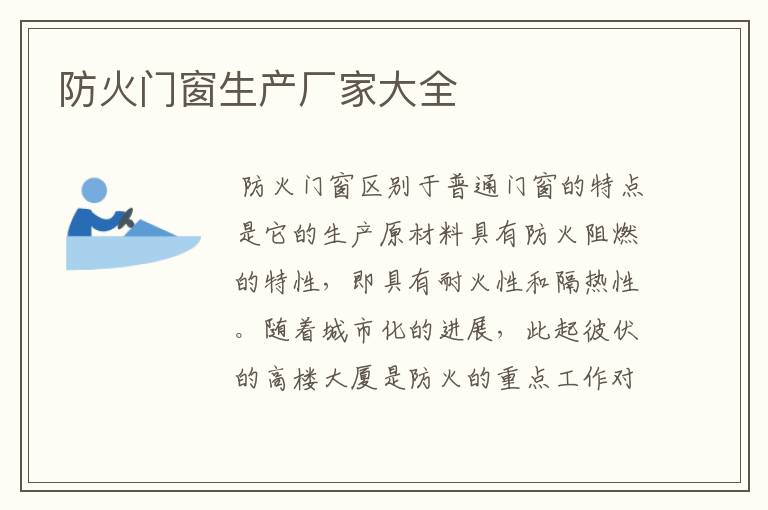 防火门窗生产厂家大全

防火门窗区别于普通门窗的特点是它的生产原材料具有防火阻燃的特性，即具有耐火性和隔热性。随着城市化的进展，此起彼伏的高楼大厦是防火的重点工作对